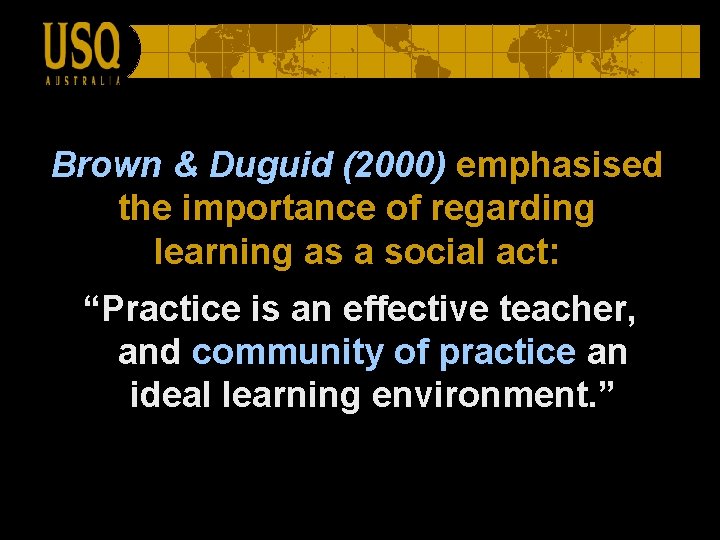 USQ
AUSTRALIA

Brown & Duguid (2000) emphasised the importance of regarding learning as a social act:

“Practice is an effective teacher, and community of practice an ideal learning environment.”